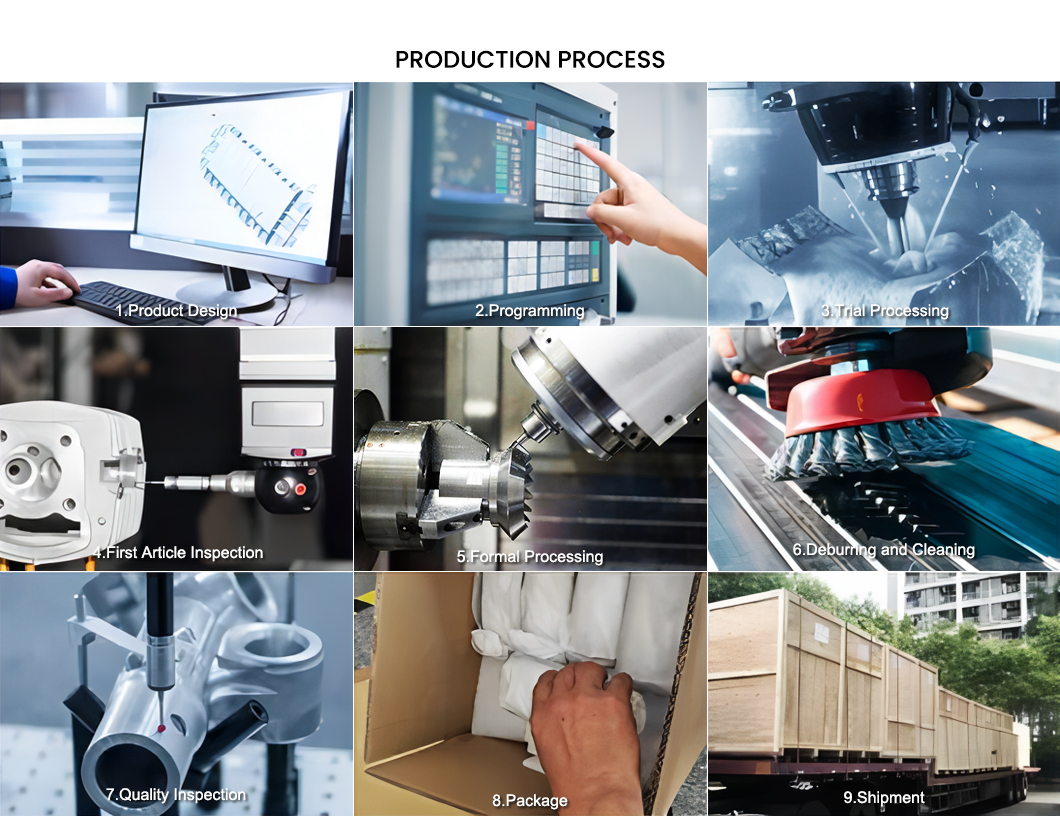 PRODUCTION PROCESS

1.Product Design

2.Programming

3.Trial Processing

4.First Article Inspection

5.Formal Processing

6.Deburring and Cleaning

7.Quality Inspection

8.Package

9.Shipment